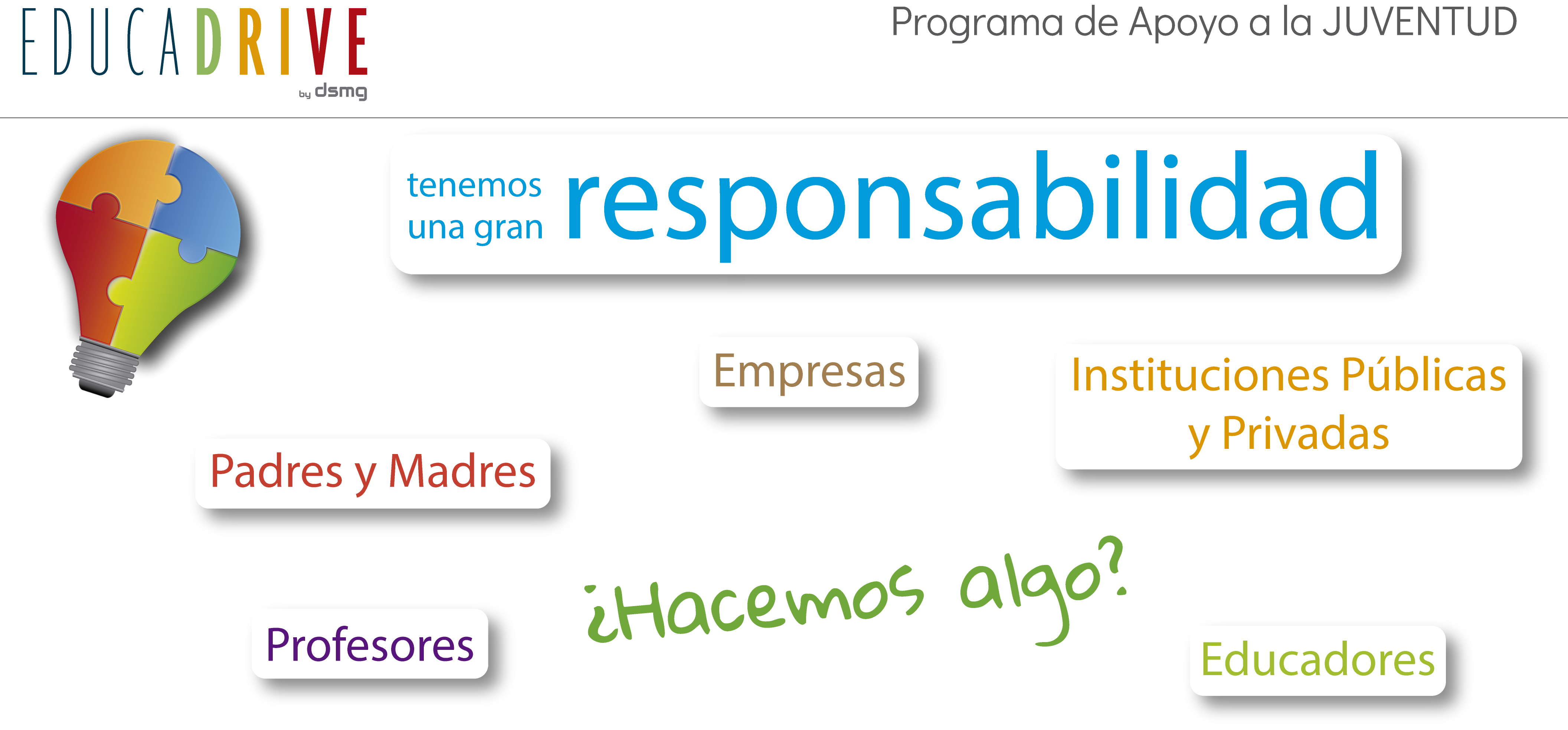 EDUCADRIVE
by dsmg

Programa de Apoyo a la JUVENTUD

tenemos una gran responsabilidad

Empresas

Instituciones Públicas y Privadas

Padres y Madres

¿Hacemos algo?

Profesores

Educadores